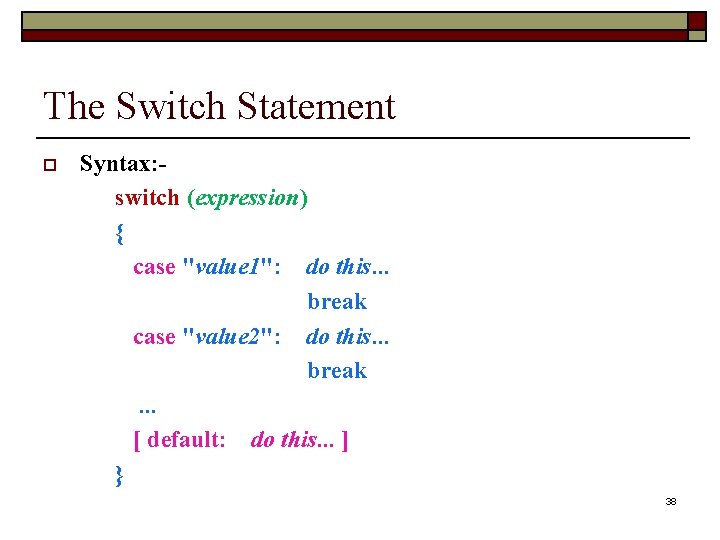 The Switch Statement

Syntax:-

switch (expression)
{
case "value1": do this...
break
case "value2": do this...
break
...
[ default: do this... ]
}

38